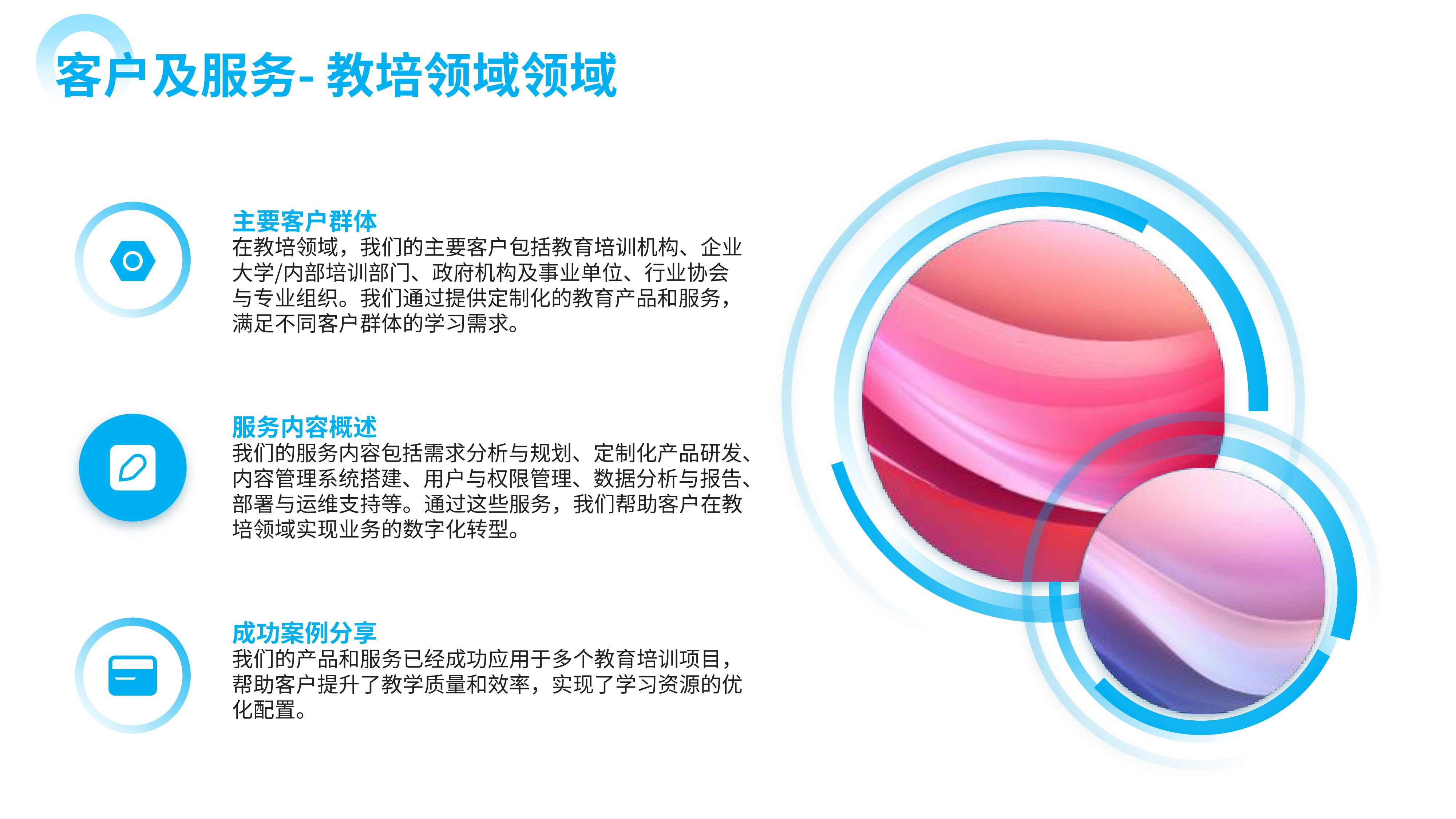 客户及服务- 教培领域领域

主要客户群体
在教培领域，我们的主要客户包括教育培训机构、企业大学/内部培训部门、政府机构及事业单位、行业协会与专业组织。我们通过提供定制化的教育产品和服务，满足不同客户群体的学习需求。

服务内容概述
我们的服务内容包括需求分析与规划、定制化产品研发、内容管理系统搭建、用户与权限管理、数据分析与报告、部署与运维支持等。通过这些服务，我们帮助客户在教培领域实现业务的数字化转型。

成功案例分享
我们的产品和服务已经成功应用于多个教育培训项目，帮助客户提升了教学质量和效率，实现了学习资源的优化配置。